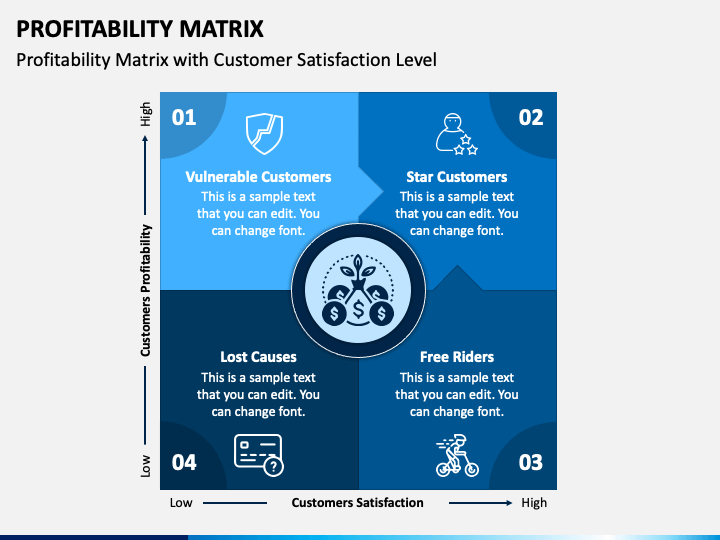 PROFITABILITY MATRIX
Profitability Matrix with Customer Satisfaction Level

High
Customers Profitability
Low

01
Vulnerable Customers
This is a sample text that you can edit. You can change font.

02
Star Customers
This is a sample text that you can edit. You can change font.

Lost Causes
This is a sample text that you can edit. You can change font.
04

Free Riders
This is a sample text that you can edit. You can change font.
03

Low Customers Satisfaction High